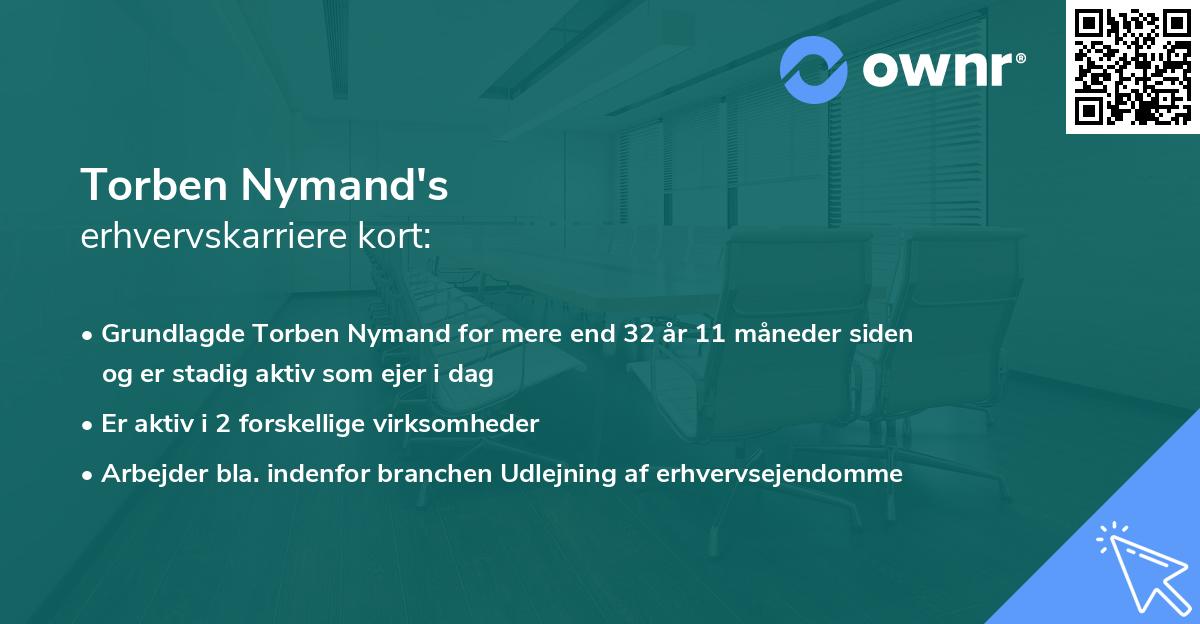 ownr®

Torben Nymand's
erhvervskarriere kort:

• Grundlagde Torben Nymand for mere end 32 år 11 måneder siden og er stadig aktiv som ejer i dag
• Er aktiv i 2 forskellige virksomheder
• Arbejder bla. indenfor branchen Udlejning af erhvervsejendomme